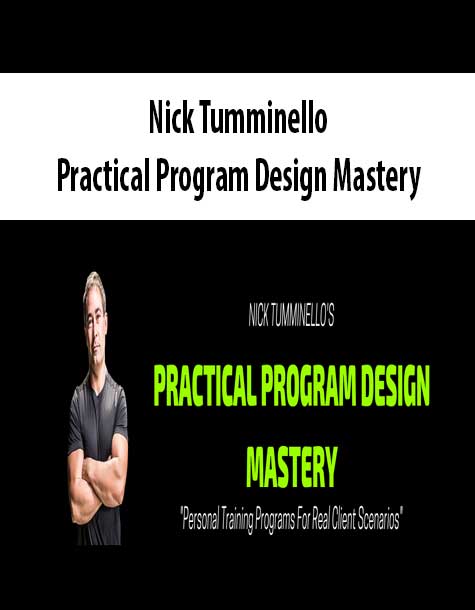 Nick Tumminello
Practical Program Design Mastery

NICK TUMMINELLO'S

PRACTICAL PROGRAM DESIGN MASTERY

"Personal Training Programs For Real Client Scenarios"